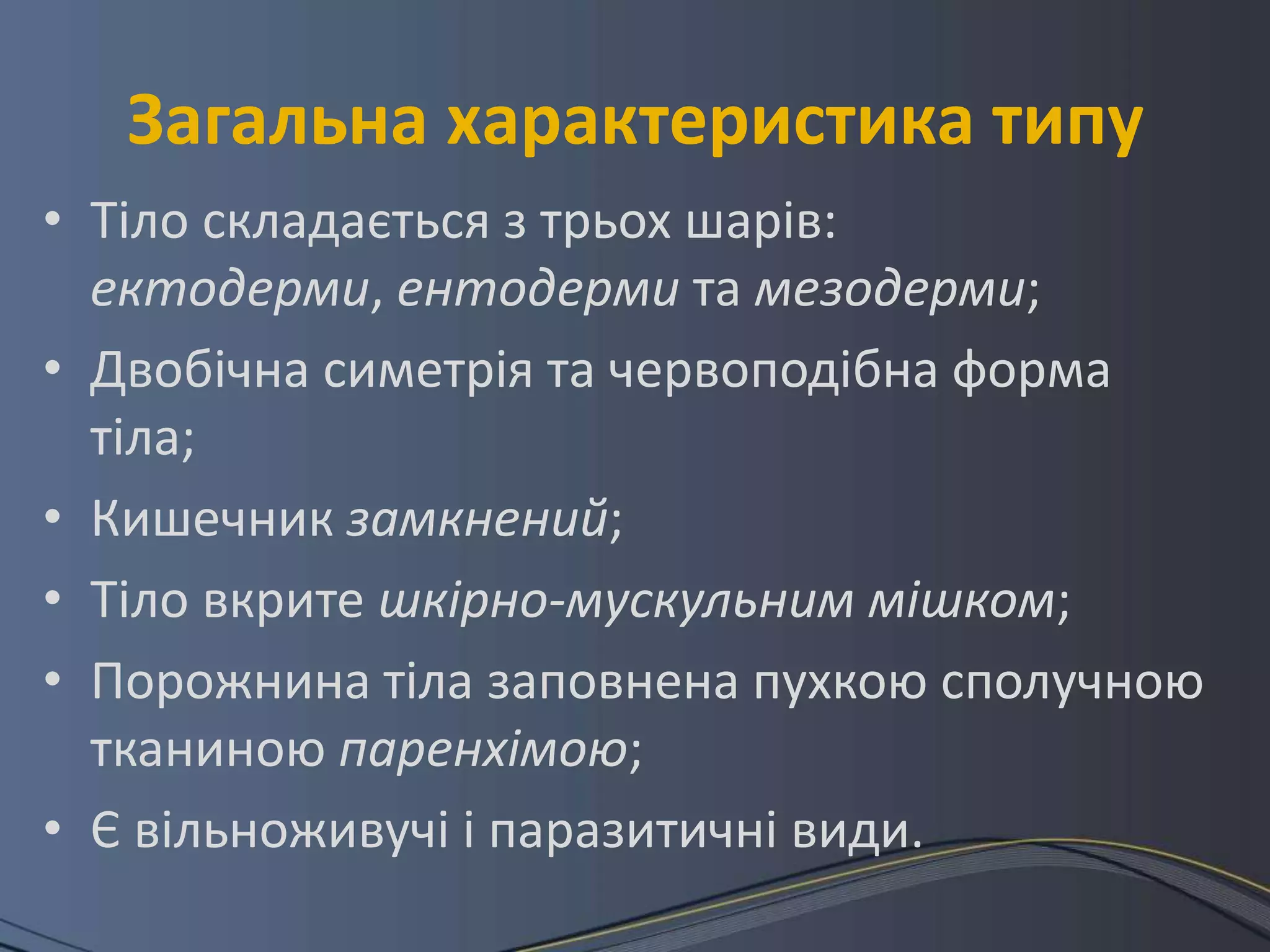 Загальна характеристика типу

• Тіло складається з трьох шарів: ектодерми, ентодерми та мезодерми;
• Двобічна симетрія та червоподібна форма тіла;
• Кишечник замкнений;
• Тіло вкрите шкірно-мускульним мішком;
• Порожнина тіла заповнена пухкою сполучною тканиною паренхімою;
• Є вільноживучі і паразитичні види.